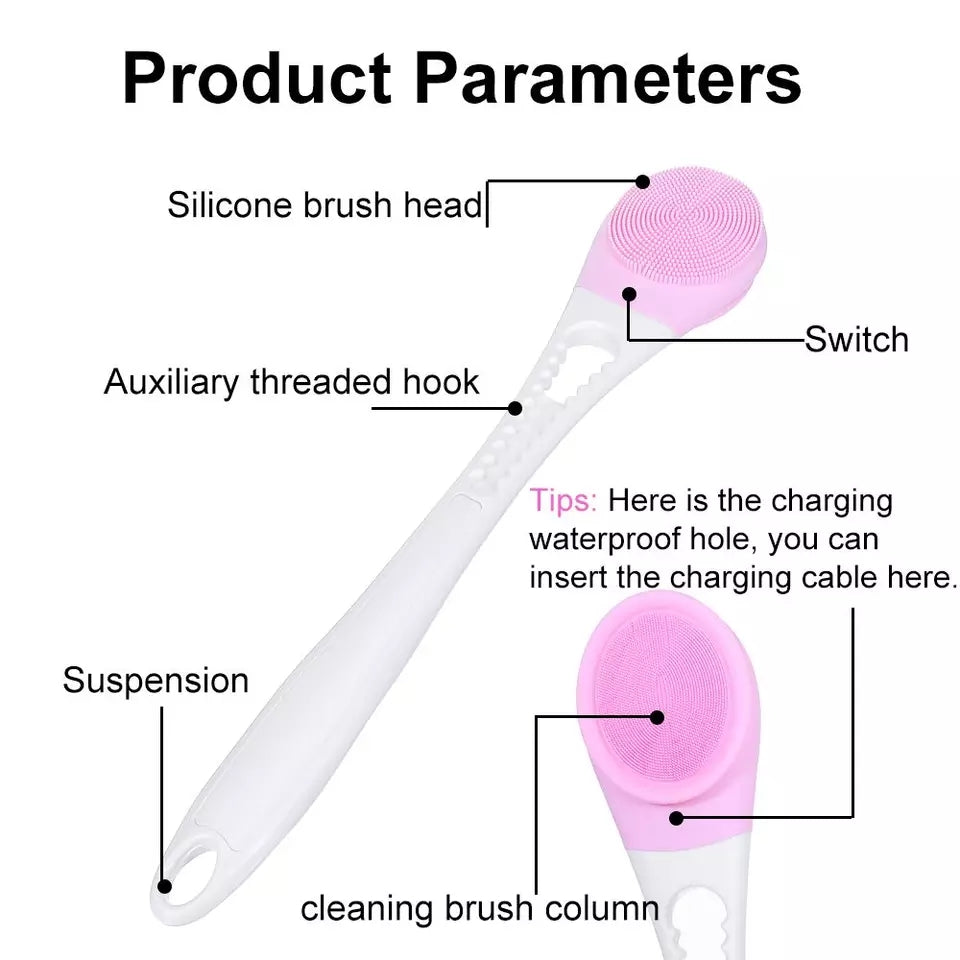 Product Parameters

Silicone brush head

Switch

Auxiliary threaded hook

Tips: Here is the charging waterproof hole, you can insert the charging cable here.

Suspension

cleaning brush column